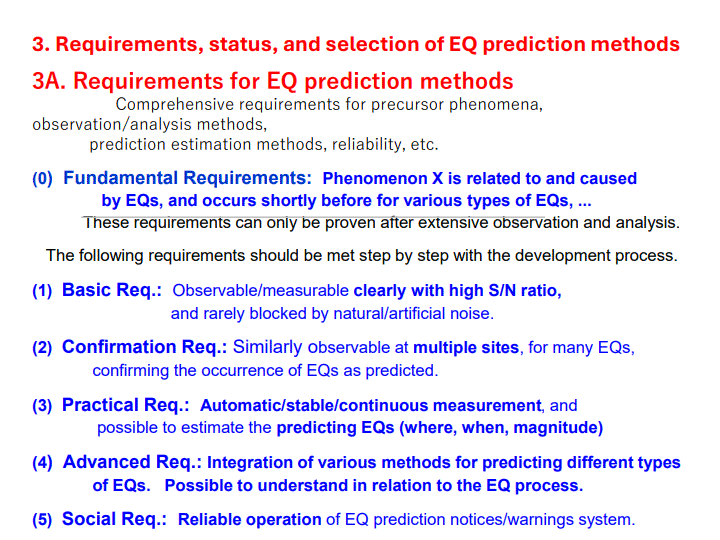 3. Requirements, status, and selection of EQ prediction methods

3A. Requirements for EQ prediction methods

Comprehensive requirements for precursor phenomena, observation/analysis methods, prediction estimation methods, reliability, etc.

(0) Fundamental Requirements: Phenomenon X is related to and caused by EQs, and occurs shortly before for various types of EQs, ...

These requirements can only be proven after extensive observation and analysis.

The following requirements should be met step by step with the development process.

(1) Basic Req.: Observable/measurable clearly with high S/N ratio, and rarely blocked by natural/artificial noise.

(2) Confirmation Req.: Similarly observable at multiple sites, for many EQs, confirming the occurrence of EQs as predicted.

(3) Practical Req.: Automatic/stable/continuous measurement, and possible to estimate the predicting EQs (where, when, magnitude)

(4) Advanced Req.: Integration of various methods for predicting different types of EQs. Possible to understand in relation to the EQ process.

(5) Social Req.: Reliable operation of EQ prediction notices/warnings system.